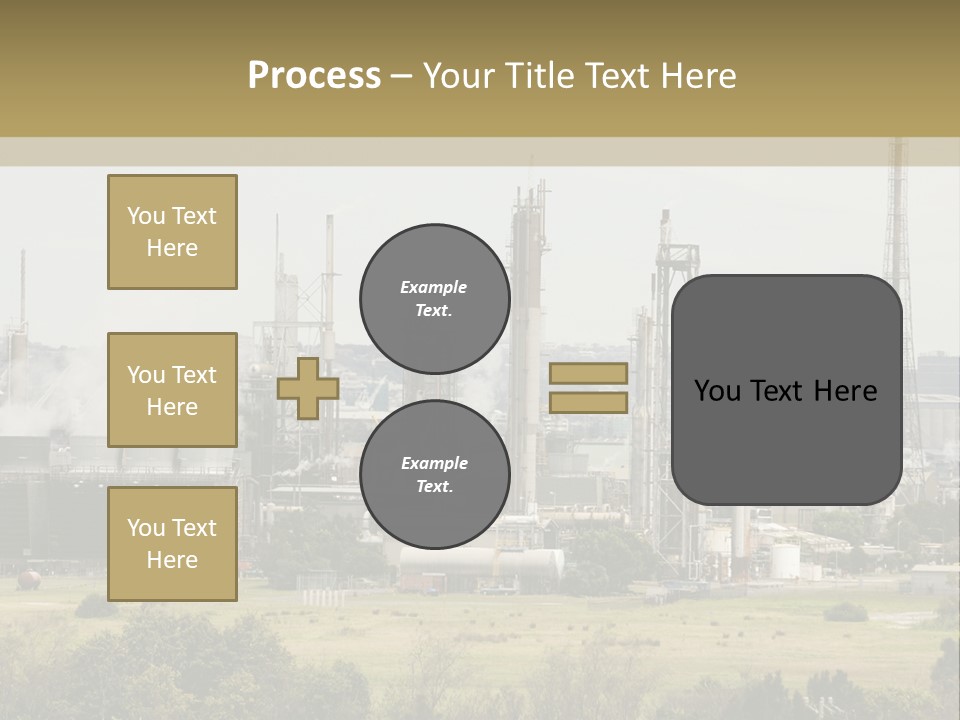 Process – Your Title Text Here

You Text Here

You Text Here

You Text Here

Example Text.

Example Text.

You Text Here